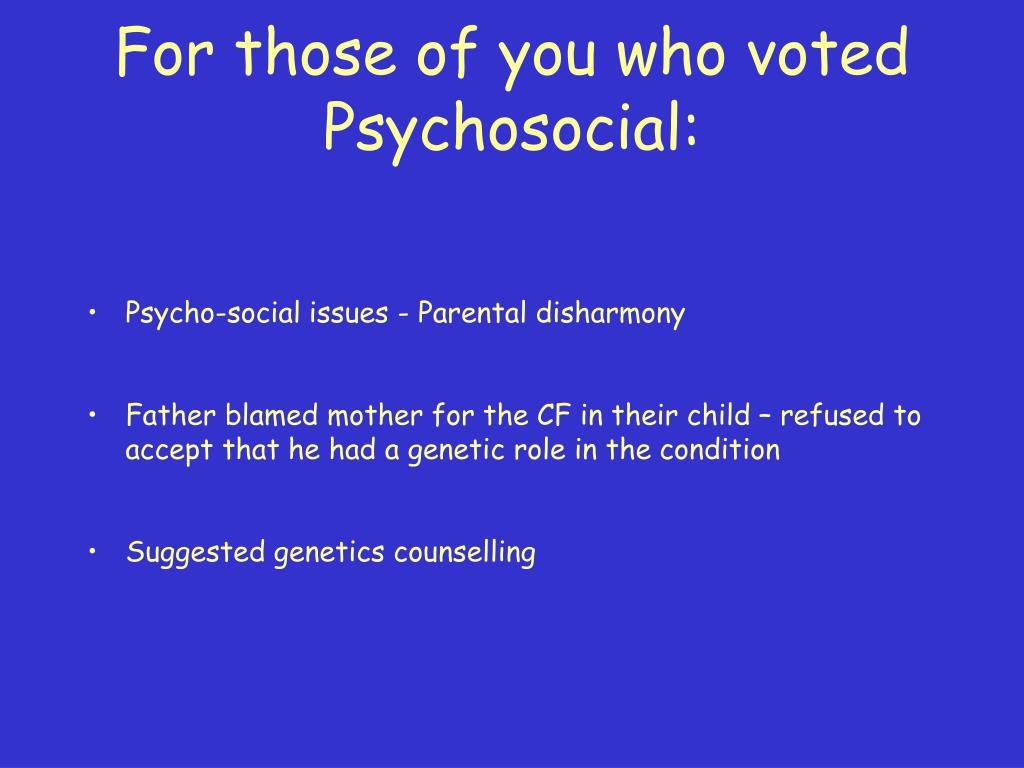 For those of you who voted Psychosocial:

• Psycho-social issues - Parental disharmony

• Father blamed mother for the CF in their child – refused to accept that he had a genetic role in the condition

• Suggested genetics counselling